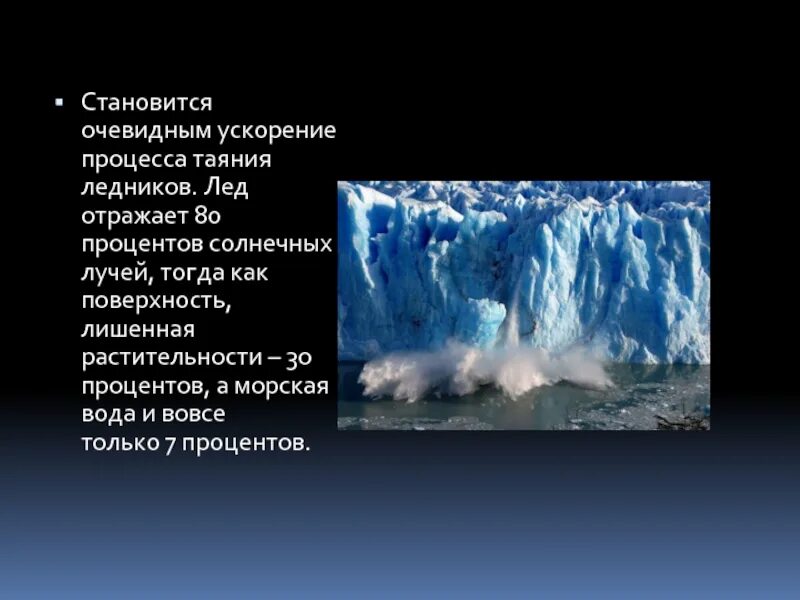 ▪ Становится очевидным ускорение процесса таяния ледников. Лед отражает 80 процентов солнечных лучей, тогда как поверхность, лишенная растительности – 30 процентов, а морская вода и вовсе только 7 процентов.